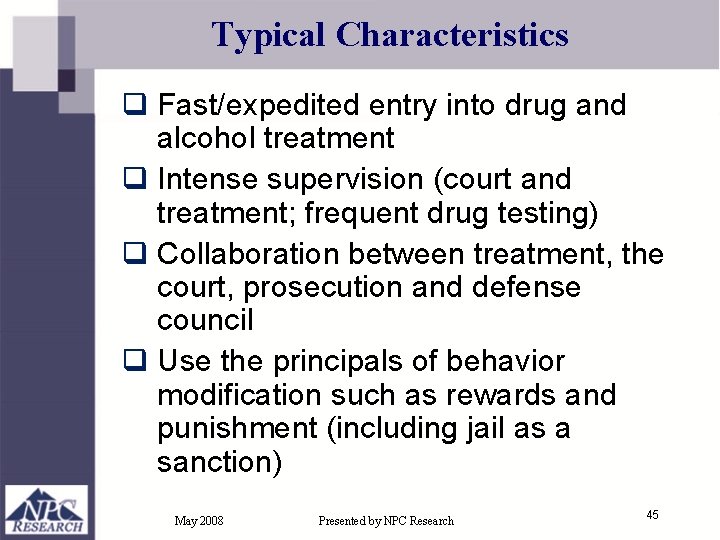 Typical Characteristics

❑ Fast/expedited entry into drug and alcohol treatment

❑ Intense supervision (court and treatment; frequent drug testing)

❑ Collaboration between treatment, the court, prosecution and defense council

❑ Use the principals of behavior modification such as rewards and punishment (including jail as a sanction)

NPC RESEARCH

May 2008

Presented by NPC Research

45